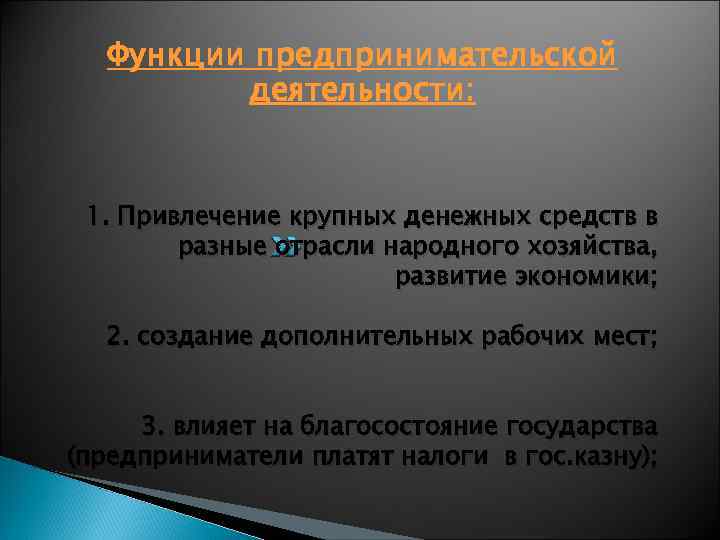 Функции предпринимательской деятельности:

1. Привлечение крупных денежных средств в разные отрасли народного хозяйства, развитие экономики;

2. создание дополнительных рабочих мест;

3. влияет на благосостояние государства (предприниматели платят налоги в гос.казну);